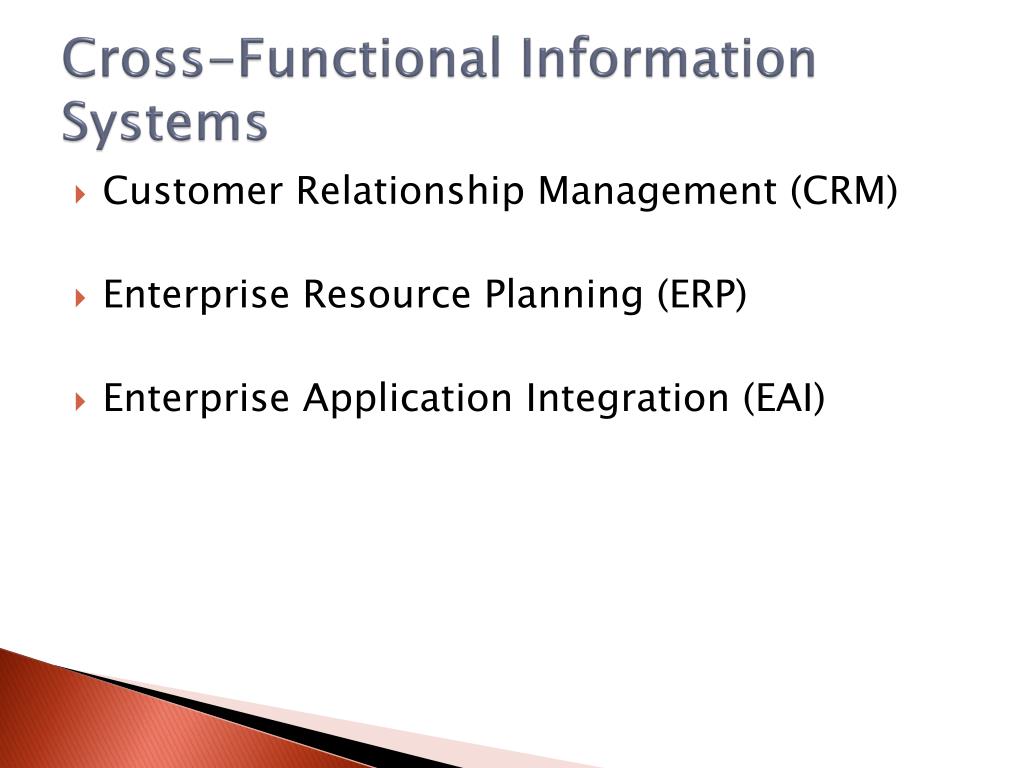 Cross-Functional Information Systems

Customer Relationship Management (CRM)

Enterprise Resource Planning (ERP)

Enterprise Application Integration (EAI)